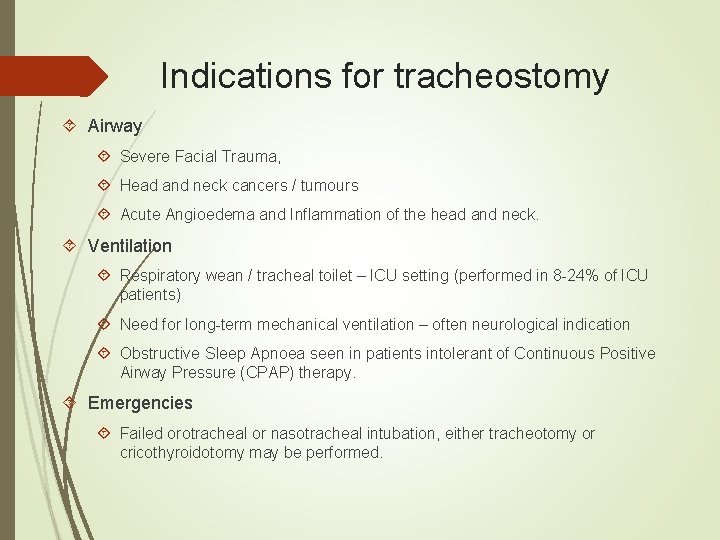 Indications for tracheostomy

Airway

Severe Facial Trauma,

Head and neck cancers / tumours

Acute Angioedema and Inflammation of the head and neck.

Ventilation

Respiratory wean / tracheal toilet – ICU setting (performed in 8-24% of ICU patients)

Need for long-term mechanical ventilation – often neurological indication

Obstructive Sleep Apnoea seen in patients intolerant of Continuous Positive Airway Pressure (CPAP) therapy.

Emergencies

Failed orotracheal or nasotracheal intubation, either tracheotomy or cricothyroidotomy may be performed.